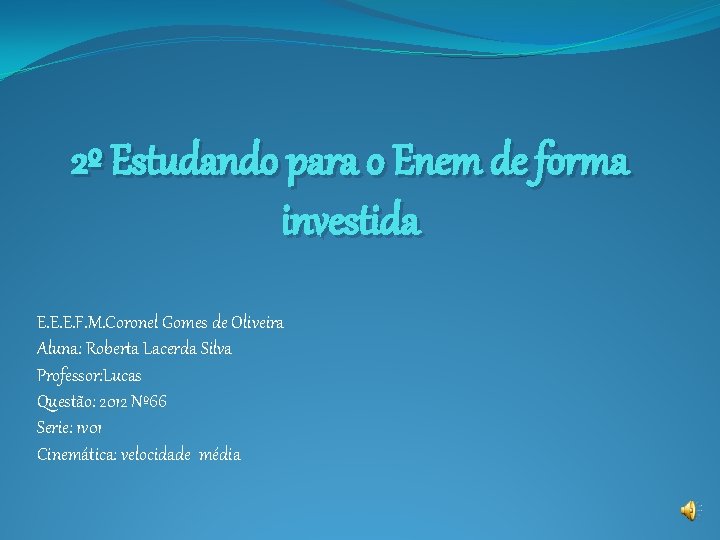 2º Estudando para o Enem de forma investida

E.E.E.F.M.Coronel Gomes de Oliveira
Aluna: Roberta Lacerda Silva
Professor:Lucas
Questão: 2012 Nº66
Serie: 1v01
Cinemática: velocidade média